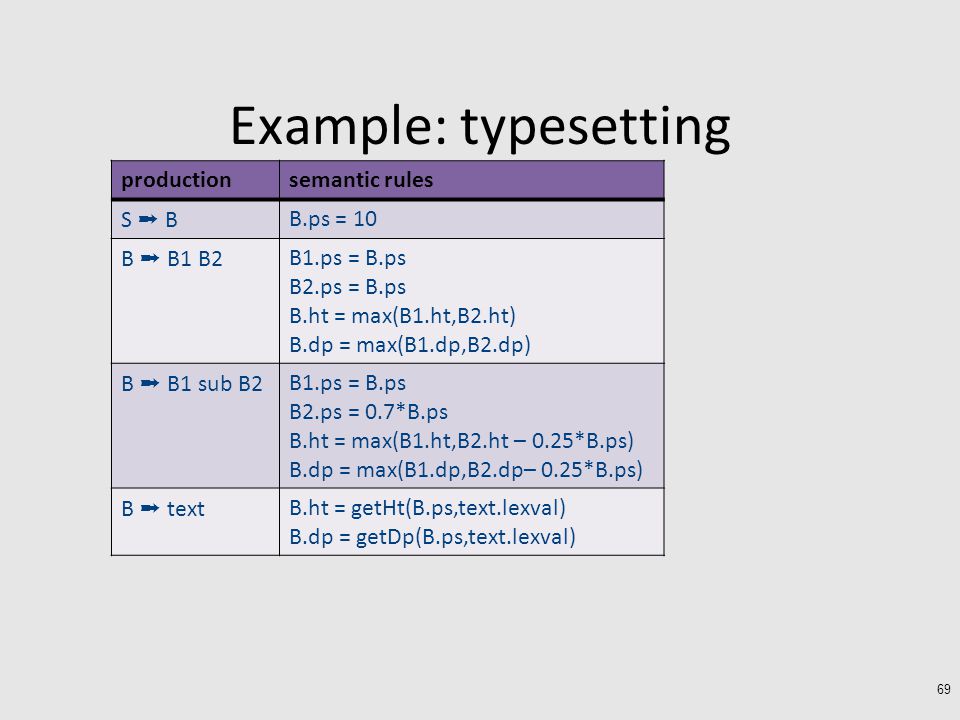 Example: typesetting

| production | semantic rules |
|---|---|
| S ➡ B | B.ps = 10 |
| B ➡ B1 B2 | B1.ps = B.ps<br>B2.ps = B.ps<br>B.ht = max(B1.ht,B2.ht)<br>B.dp = max(B1.dp,B2.dp) |
| B ➡ B1 sub B2 | B1.ps = B.ps<br>B2.ps = 0.7*B.ps<br>B.ht = max(B1.ht,B2.ht – 0.25*B.ps)<br>B.dp = max(B1.dp,B2.dp– 0.25*B.ps) |
| B ➡ text | B.ht = getHt(B.ps,text.lexval)<br>B.dp = getDp(B.ps,text.lexval) |

69